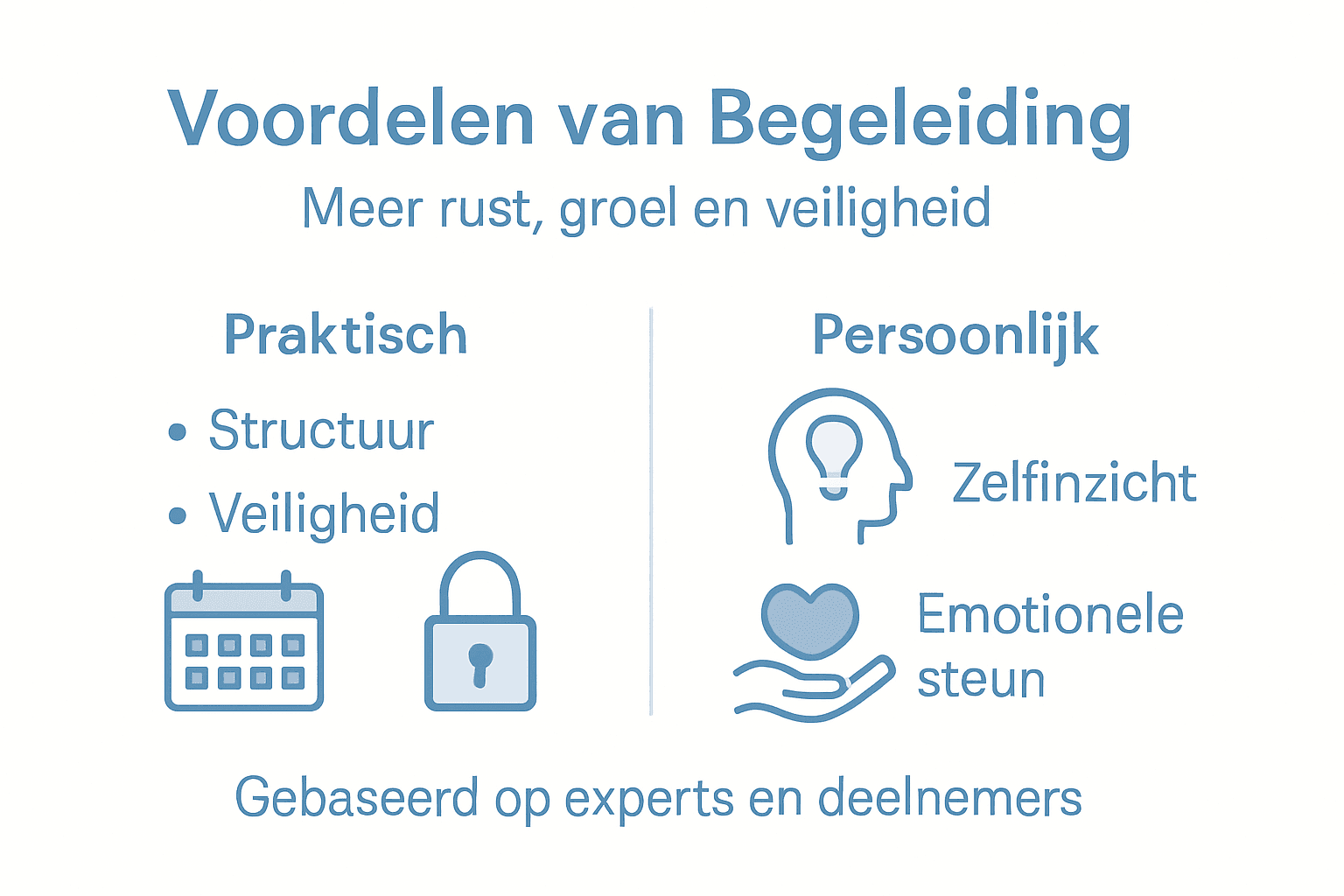 Voordelen van Begeleiding

Meer rust, groel en veiligheid

Praktisch

• Structuur
• Veiligheid

Persoonlijk

Zelfinzicht

Emotionele steun

Gebaseerd op experts en deelnemers